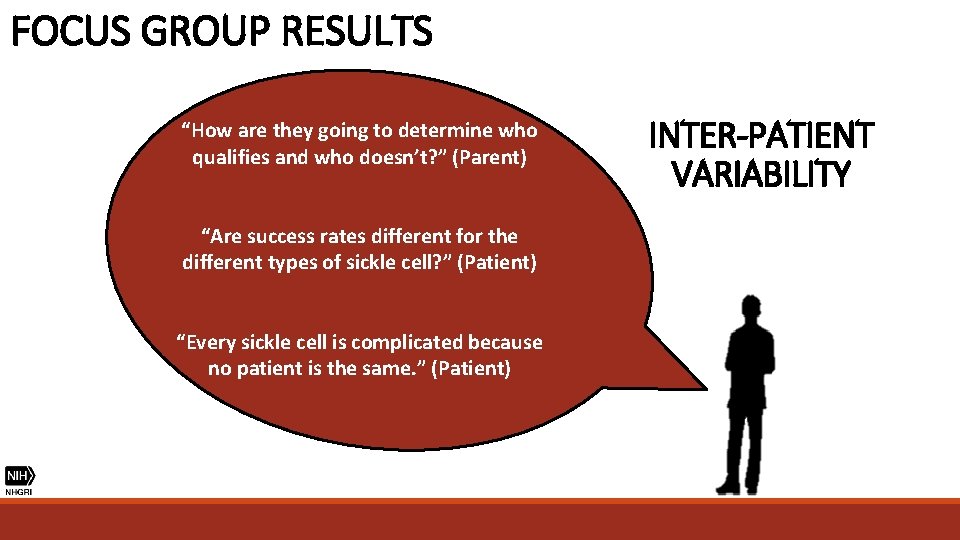 FOCUS GROUP RESULTS

"How are they going to determine who qualifies and who doesn't?" (Parent)

"Are success rates different for the different types of sickle cell?" (Patient)

"Every sickle cell is complicated because no patient is the same." (Patient)

INTER-PATIENT VARIABILITY

NIH
NHGRI